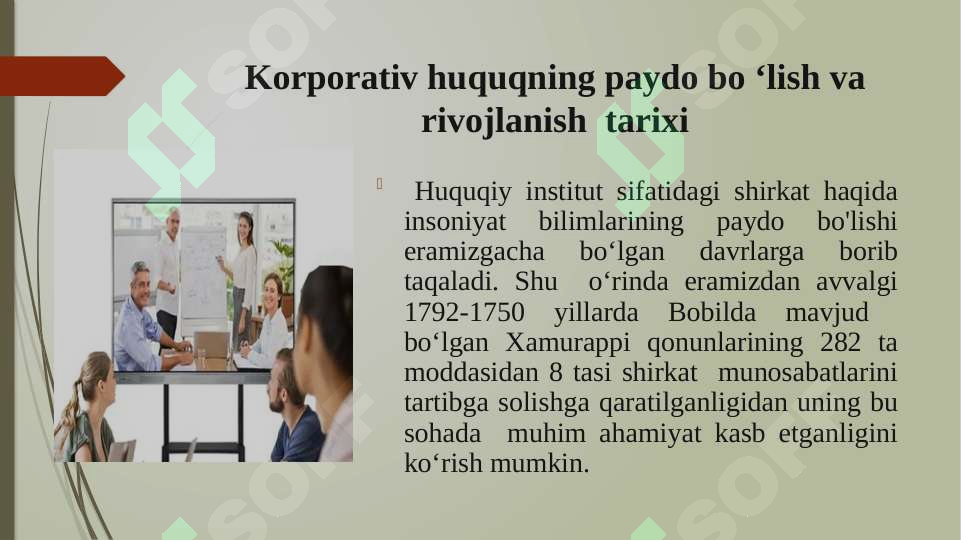 Korporativ huquqning paydo bo ‘lish va rivojlanish tarixi

Huquqiy institut sifatidagi shirkat haqida insoniyat bilimlarining paydo bo'lishi eramizgacha bo‘lgan davrlarga borib taqaladi. Shu o‘rinda eramizdan avvalgi 1792-1750 yillarda Bobilda mavjud bo‘lgan Xamurappi qonunlarining 282 ta moddasidan 8 tasi shirkat munosabatlarini tartibga solishga qaratilganligidan uning bu sohada muhim ahamiyat kasb etganligini ko‘rish mumkin.